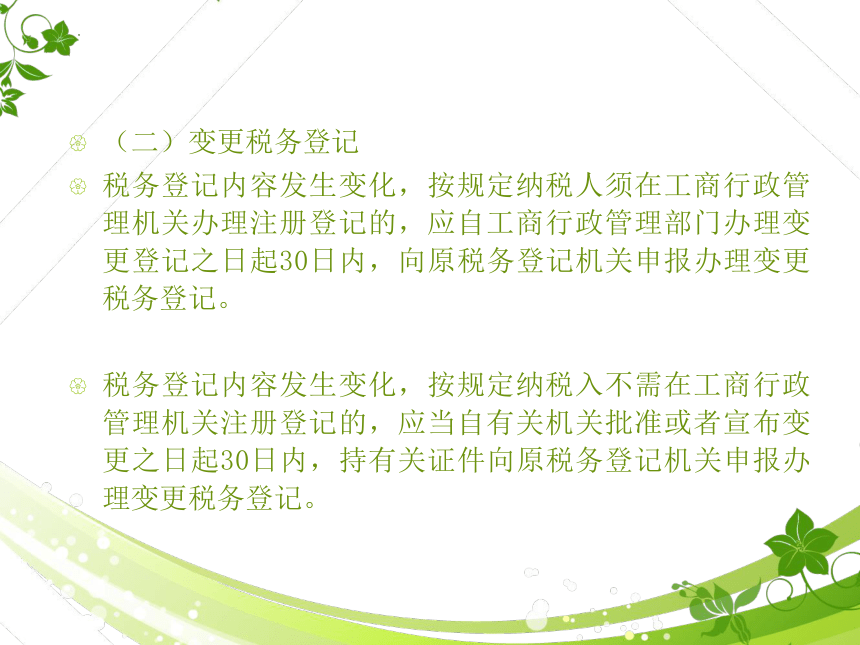 （二）变更税务登记

税务登记内容发生变化，按规定纳税人须在工商行政管理机关办理注册登记的，应自工商行政管理部门办理变更登记之日起30日内，向原税务登记机关申报办理变更税务登记。

税务登记内容发生变化，按规定纳税入不需在工商行政管理机关注册登记的，应当自有关机关批准或者宣布变更之日起30日内，持有关证件向原税务登记机关申报办理变更税务登记。